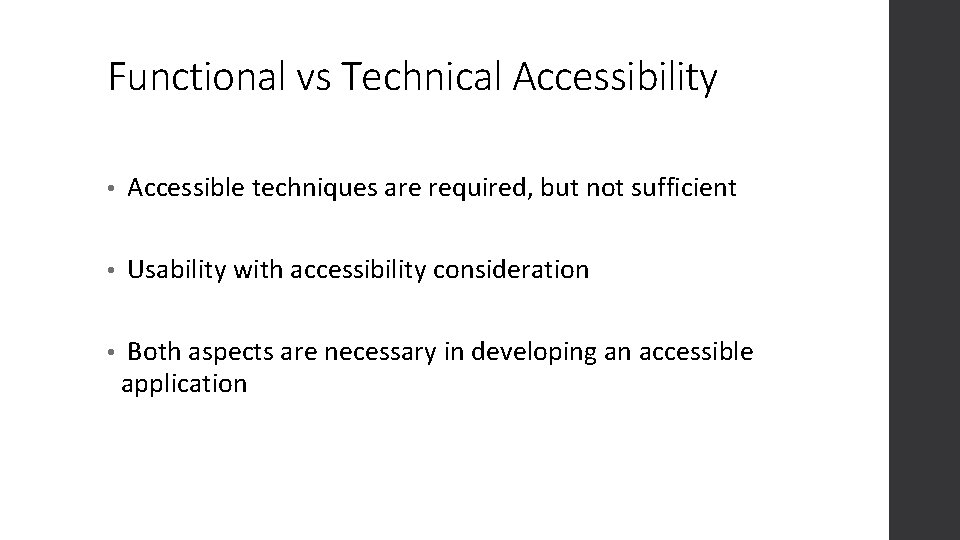 Functional vs Technical Accessibility

• Accessible techniques are required, but not sufficient

• Usability with accessibility consideration

• Both aspects are necessary in developing an accessible application